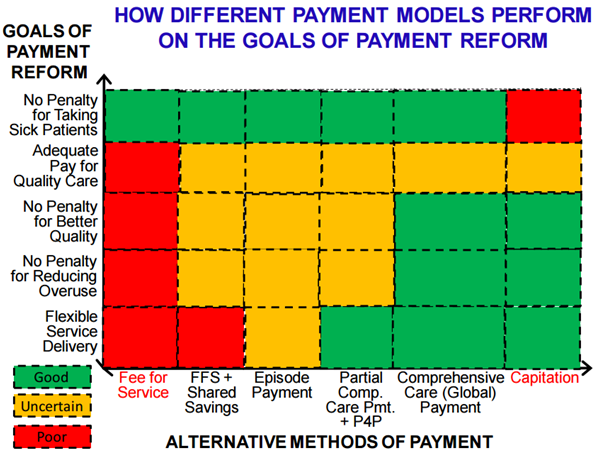 HOW DIFFERENT PAYMENT MODELS PERFORM ON THE GOALS OF PAYMENT REFORM

GOALS OF PAYMENT REFORM

No Penalty for Taking Sick Patients

Adequate Pay for Quality Care

No Penalty for Better Quality

No Penalty for Reducing Overuse

Flexible Service Delivery

Good

Uncertain

Poor

Fee for Service

FFS + Shared Savings

Episode Payment

Partial Comp. Care Pmt. + P4P

Comprehensive Care (Global) Payment

Capitation

ALTERNATIVE METHODS OF PAYMENT